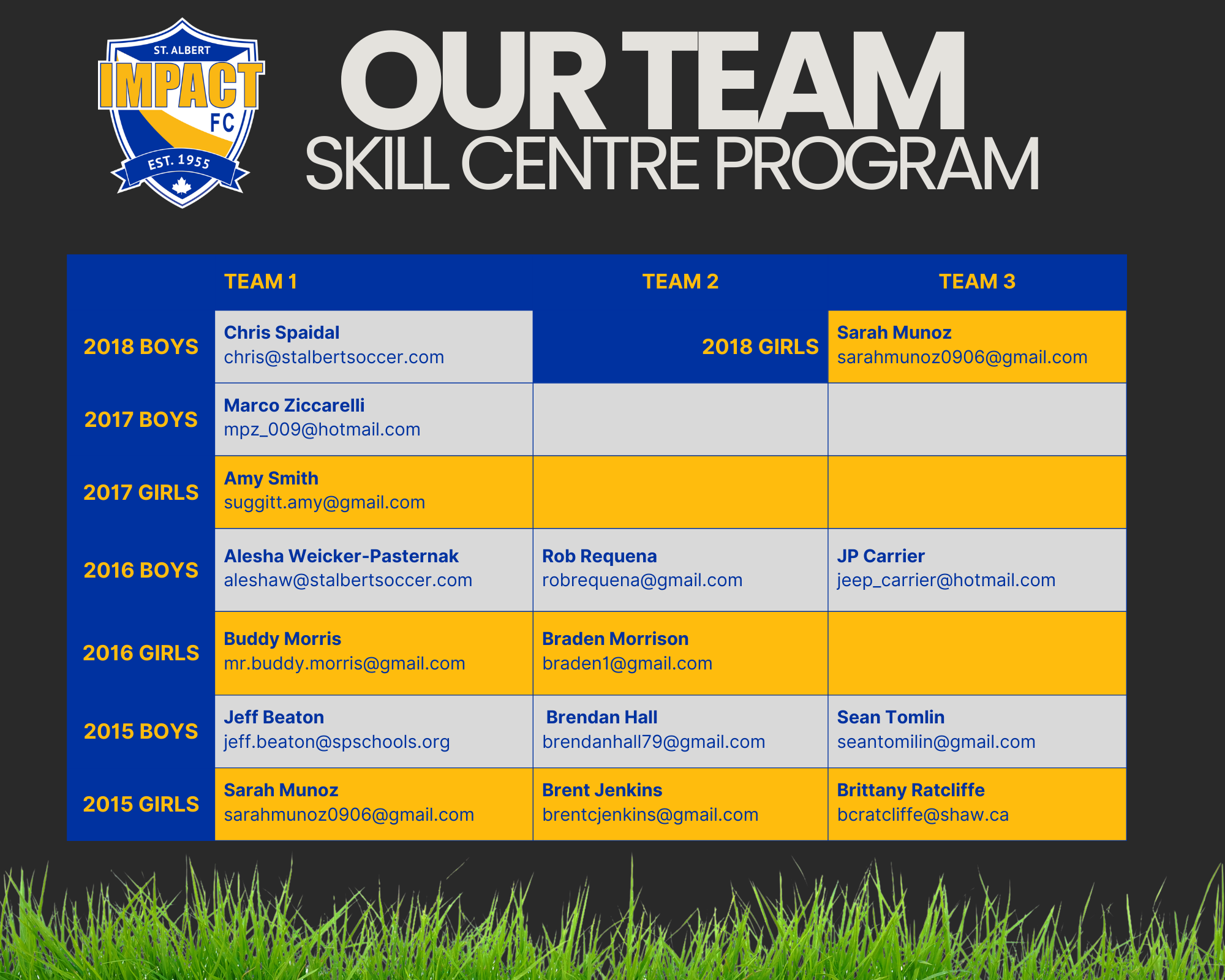 ST. ALBERT
IMPACT
FC
EST. 1955

OUR TEAM
SKILL CENTRE PROGRAM

| | TEAM 1 | TEAM 2 | TEAM 3 |
|---|---|---|---|
| 2018 BOYS | Chris Spaidal chris@stalbertsoccer.com | 2018 GIRLS | Sarah Munoz sarahmunoz0906@gmail.com |
| 2017 BOYS | Marco Ziccarelli mpz_009@hotmail.com | | |
| 2017 GIRLS | Amy Smith suggitt.amy@gmail.com | | |
| 2016 BOYS | Alesha Weicker-Pasternak aleshaw@stalbertsoccer.com | Rob Requena robrequena@gmail.com | JP Carrier jeep_carrier@hotmail.com |
| 2016 GIRLS | Buddy Morris mr.buddy.morris@gmail.com | Braden Morrison braden1@gmail.com | |
| 2015 BOYS | Jeff Beaton jeff.beaton@spschools.org | Brendan Hall brendanhall79@gmail.com | Sean Tomlin seantomilin@gmail.com |
| 2015 GIRLS | Sarah Munoz sarahmunoz0906@gmail.com | Brent Jenkins brentcjenkins@gmail.com | Brittany Ratcliffe bcratcliffe@shaw.ca |